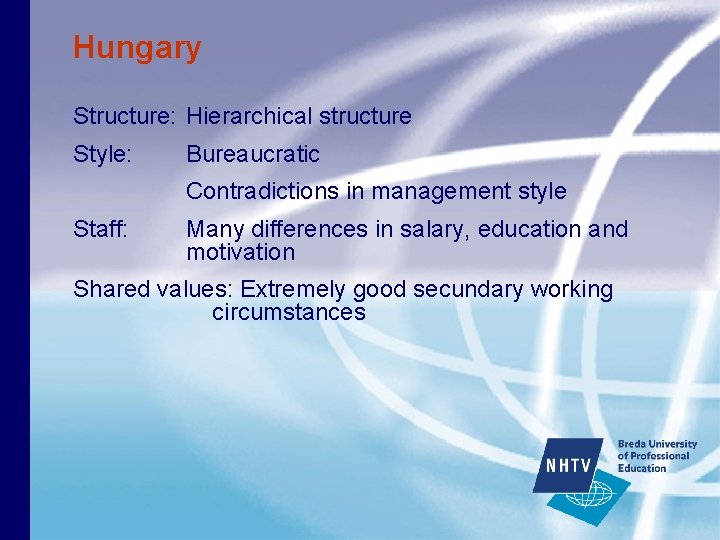 Hungary

Structure: Hierarchical structure

Style: Bureaucratic

Contradictions in management style

Staff: Many differences in salary, education and motivation

Shared values: Extremely good secundary working circumstances

NHTV

Breda University of Professional Education